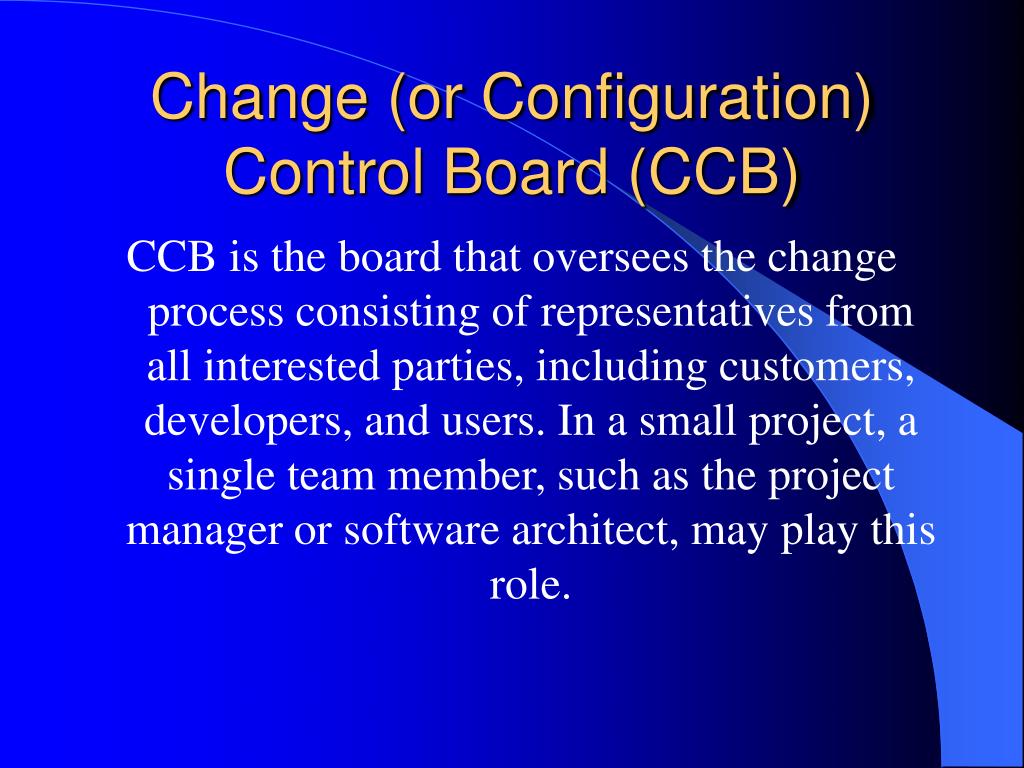 Change (or Configuration) Control Board (CCB)

CCB is the board that oversees the change process consisting of representatives from all interested parties, including customers, developers, and users. In a small project, a single team member, such as the project manager or software architect, may play this role.